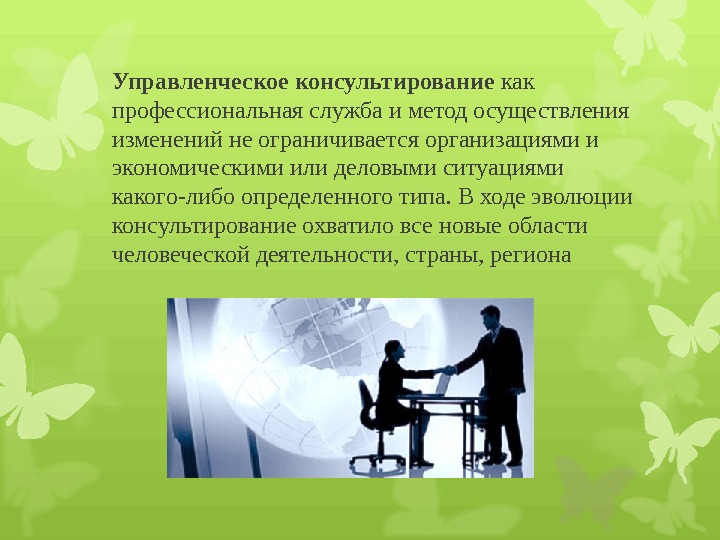 Управленческое консультирование как профессиональная служба и метод осуществления изменений не ограничивается организациями и экономическими или деловыми ситуациями какого-либо определенного типа. В ходе эволюции консультирование охватило все новые области человеческой деятельности, страны, региона